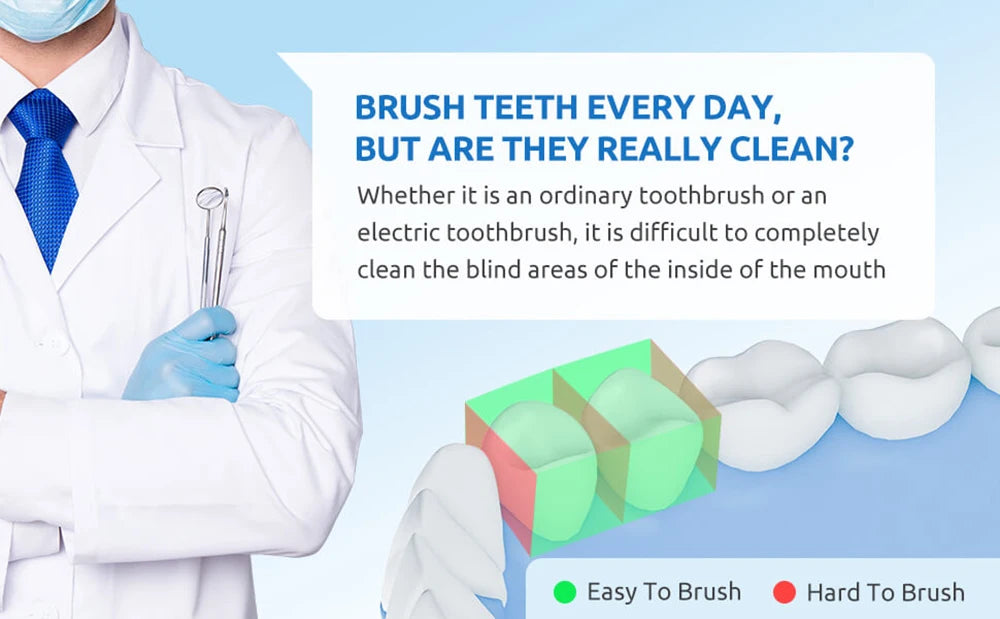 BRUSH TEETH EVERY DAY,
BUT ARE THEY REALLY CLEAN?

Whether it is an ordinary toothbrush or an electric toothbrush, it is difficult to completely clean the blind areas of the inside of the mouth

Easy To Brush
Hard To Brush